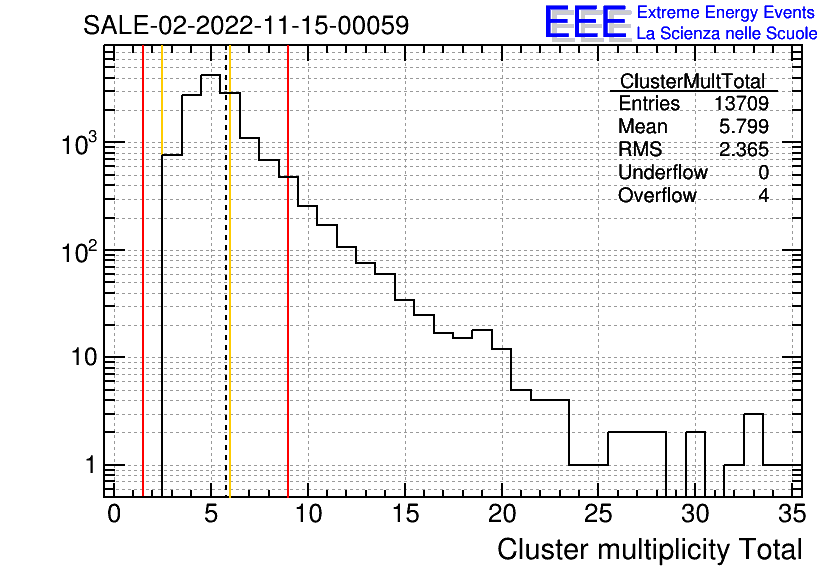 SALE-02-2022-11-15-00059

EEE Extreme Energy Events
La Scienza nelle Scuole

| ClusterMultTotal | |
|---|---|
| Entries | 13709 |
| Mean | 5.799 |
| RMS | 2.365 |
| Underflow | 0 |
| Overflow | 4 |

$10^3$
$10^2$
10
1

0 5 10 15 20 25 30 35

Cluster multiplicity Total